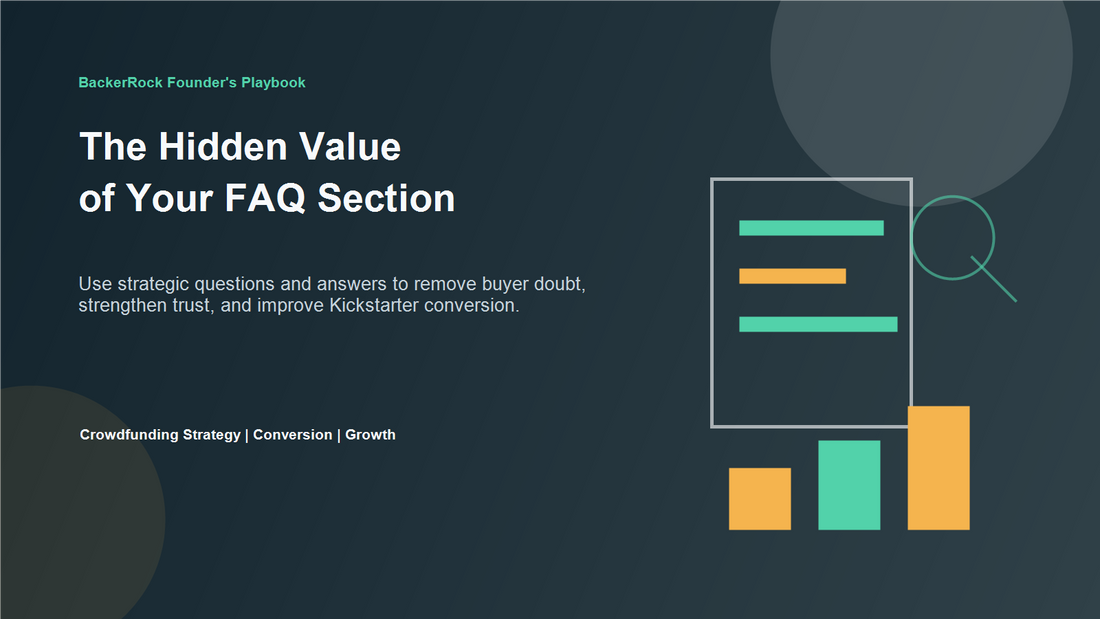 BackerRock Founder's Playbook

The Hidden Value of Your FAQ Section

Use strategic questions and answers to remove buyer doubt, strengthen trust, and improve Kickstarter conversion.

Crowdfunding Strategy | Conversion | Growth